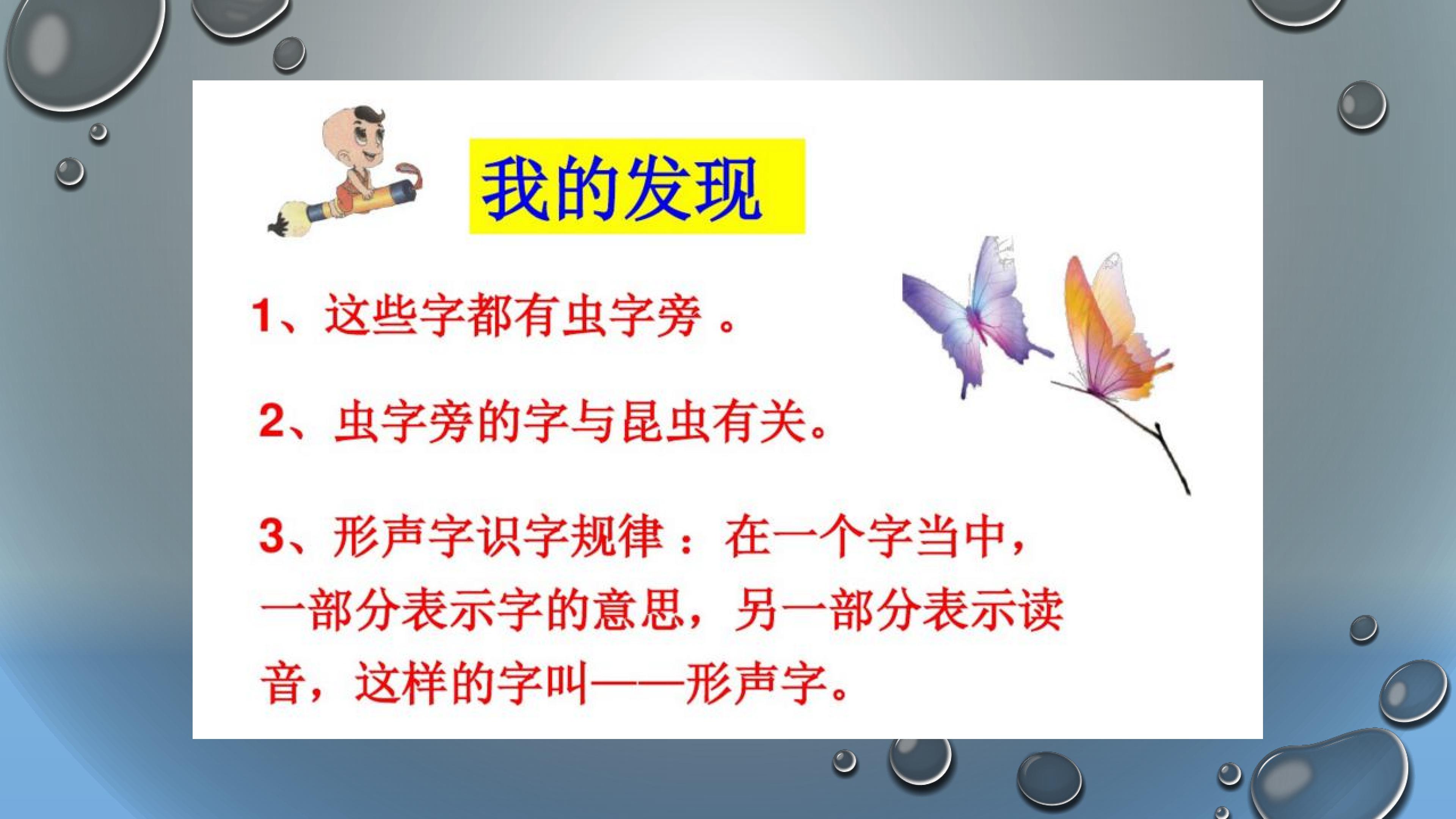 我的发现

1、这些字都有虫字旁。

2、虫字旁的字与昆虫有关。

3、形声字识字规律：在一个字当中，一部分表示字的意思，另一部分表示读音，这样的字叫——形声字。